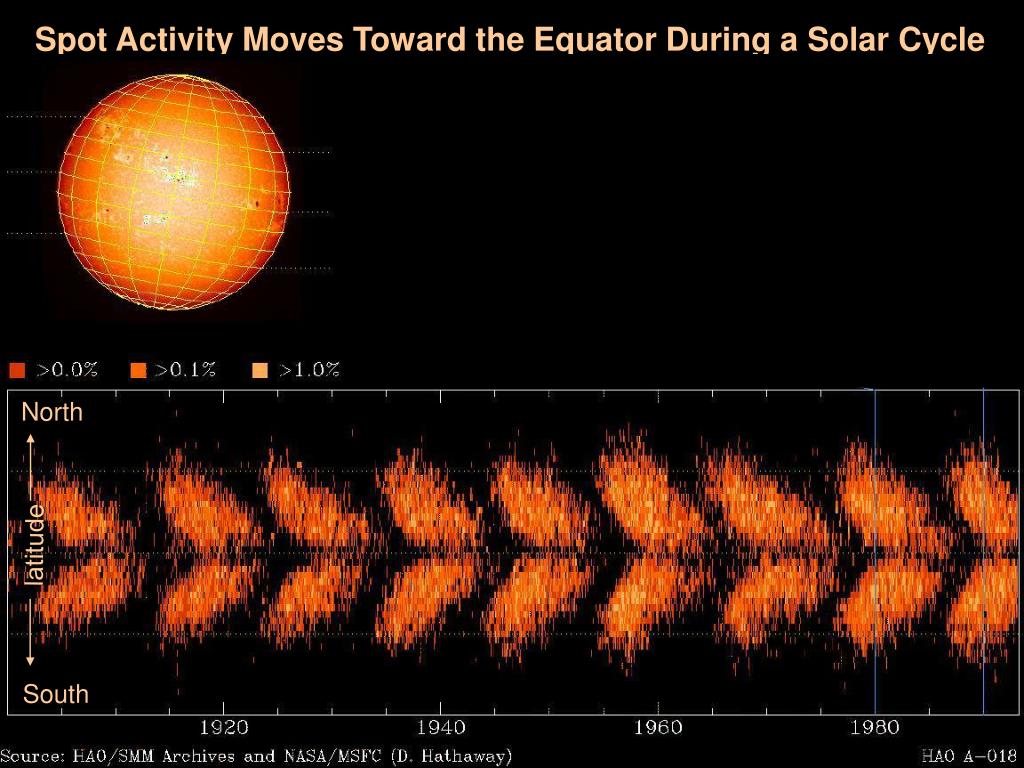 Spot Activity Moves Toward the Equator During a Solar Cycle

>0.0% >0.1% >1.0%

North

latitude

South

1920 1940 1960 1980

Source: HAO/SMM Archives and NASA/MSFC (D. Hathaway)

HAO A-018